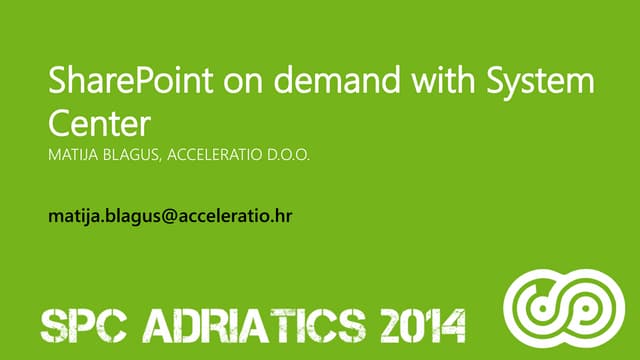 SharePoint on demand with System Center

MATIJA BLAGUS, ACCELERATIO D.O.O.

matija.blagus@acceleratio.hr

SPC ADRIATICS 2014